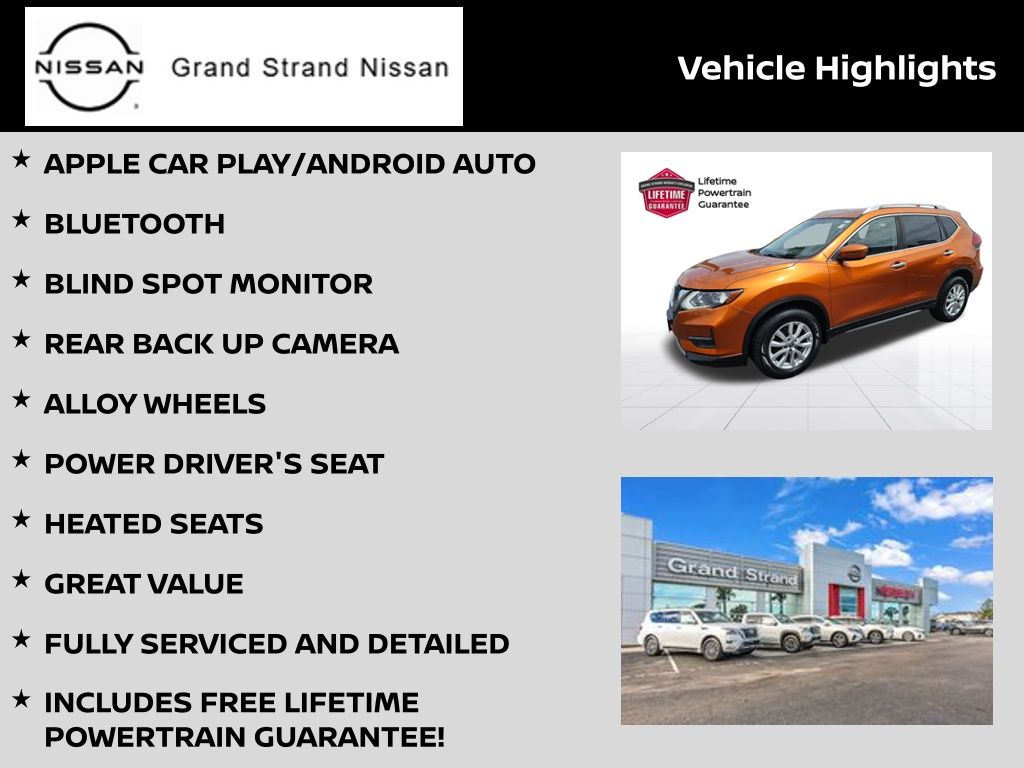 NISSAN Grand Strand Nissan

Vehicle Highlights

★ APPLE CAR PLAY/ANDROID AUTO

★ BLUETOOTH

★ BLIND SPOT MONITOR

★ REAR BACK UP CAMERA

★ ALLOY WHEELS

★ POWER DRIVER'S SEAT

★ HEATED SEATS

★ GREAT VALUE

★ FULLY SERVICED AND DETAILED

★ INCLUDES FREE LIFETIME POWERTRAIN GUARANTEE!

LIFETIME GUARANTEE

Lifetime Powertrain Guarantee

Grand Strand

NISSAN